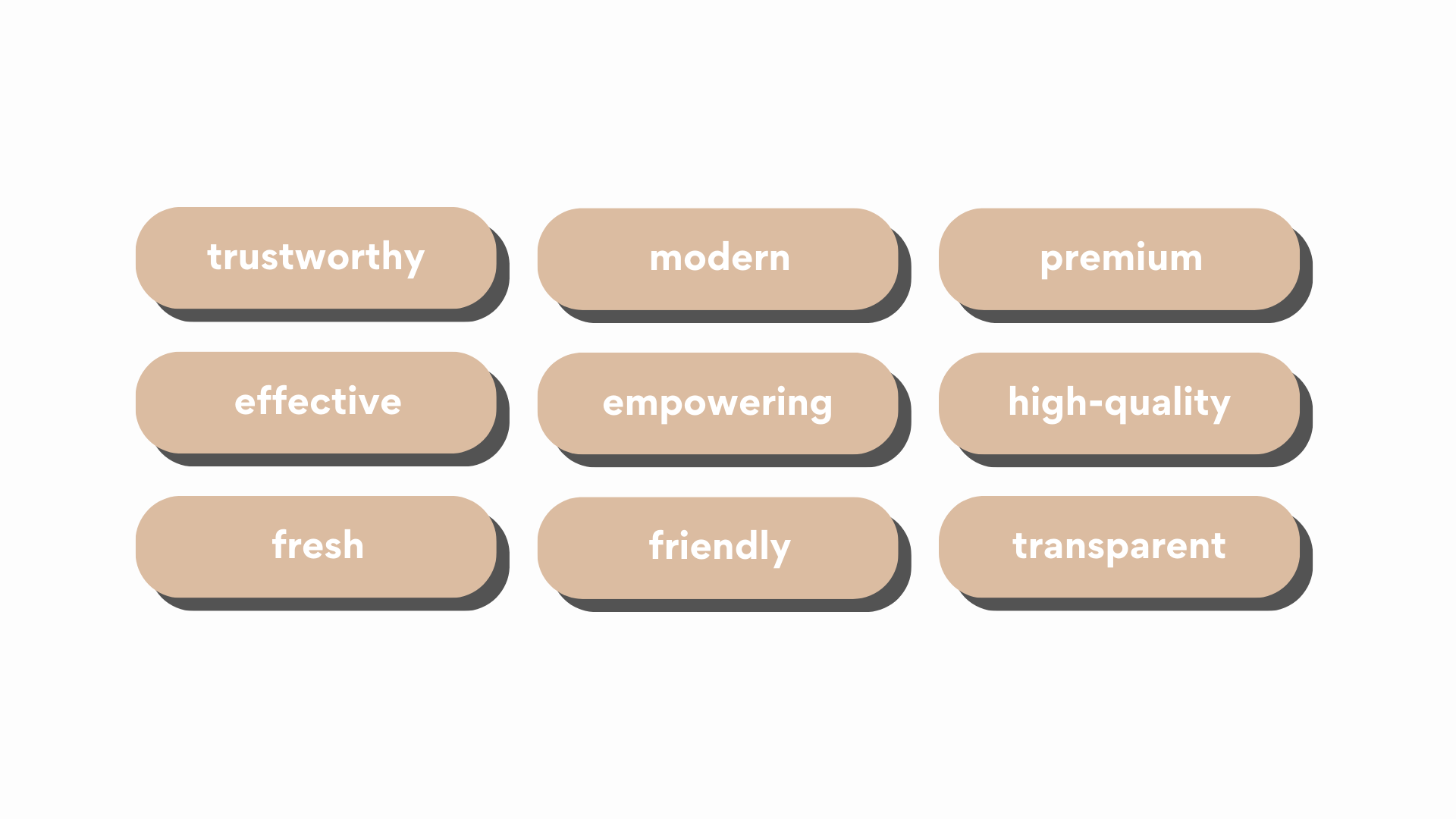 trustworthy
modern
premium
effective
empowering
high-quality
fresh
friendly
transparent